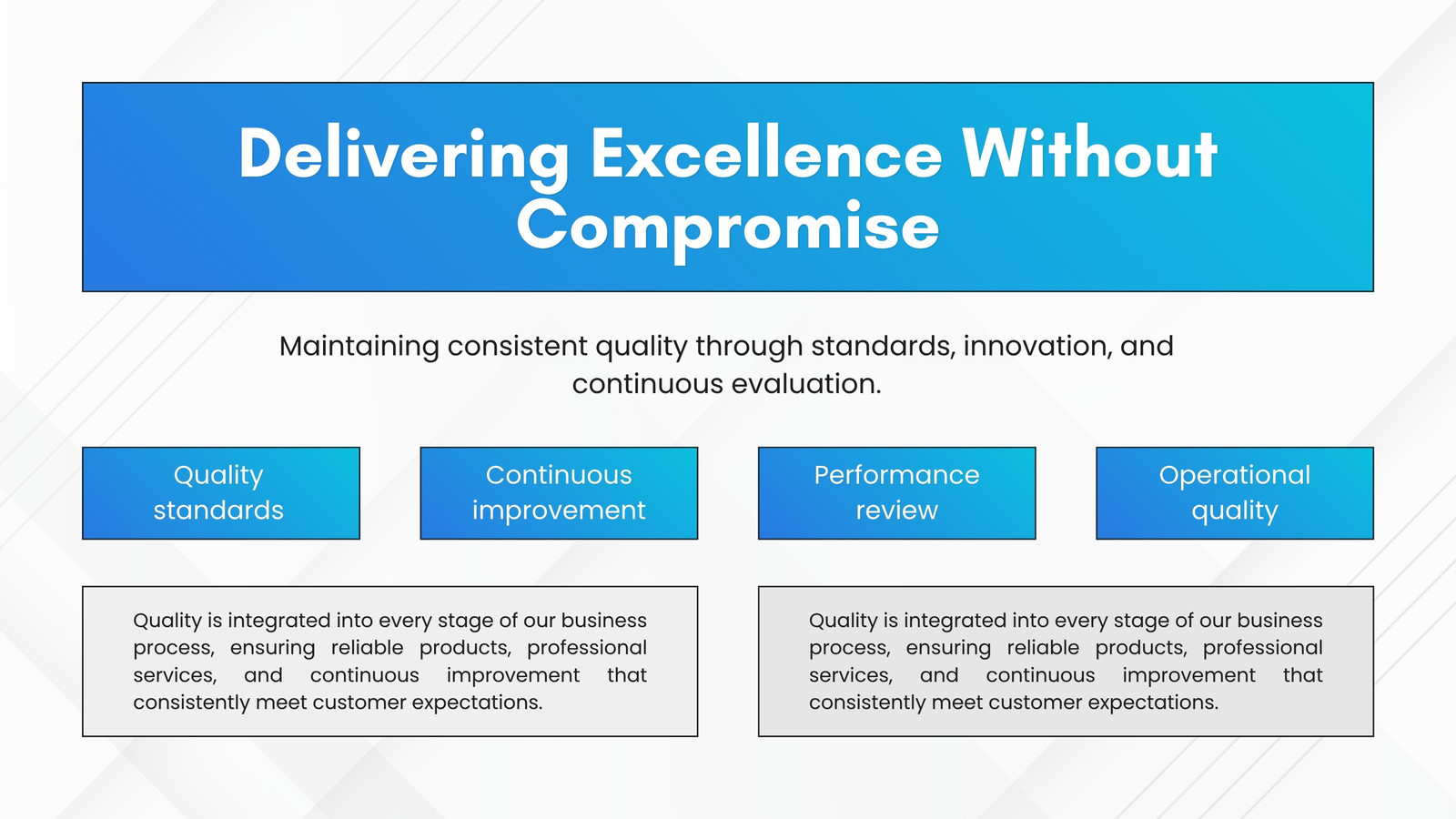 Delivering Excellence Without Compromise

Maintaining consistent quality through standards, innovation, and continuous evaluation.

Quality standards

Continuous improvement

Performance review

Operational quality

Quality is integrated into every stage of our business process, ensuring reliable products, professional services, and continuous improvement that consistently meet customer expectations.

Quality is integrated into every stage of our business process, ensuring reliable products, professional services, and continuous improvement that consistently meet customer expectations.